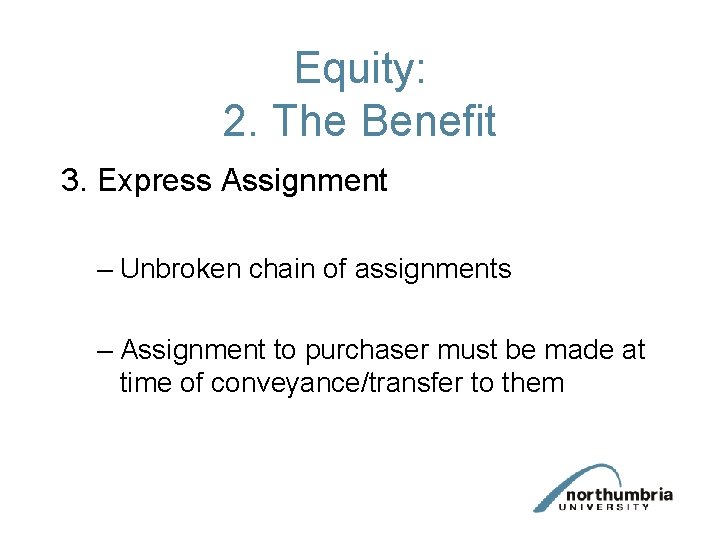 Equity:
2. The Benefit

3. Express Assignment

– Unbroken chain of assignments

– Assignment to purchaser must be made at time of conveyance/transfer to them

northumbria
UNIVERSITY